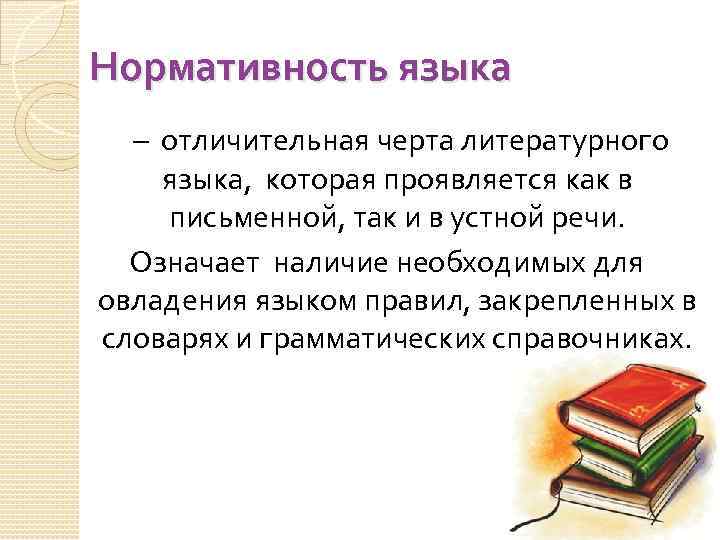 Нормативность языка

– отличительная черта литературного языка, которая проявляется как в письменной, так и в устной речи.

Означает наличие необходимых для овладения языком правил, закрепленных в словарях и грамматических справочниках.